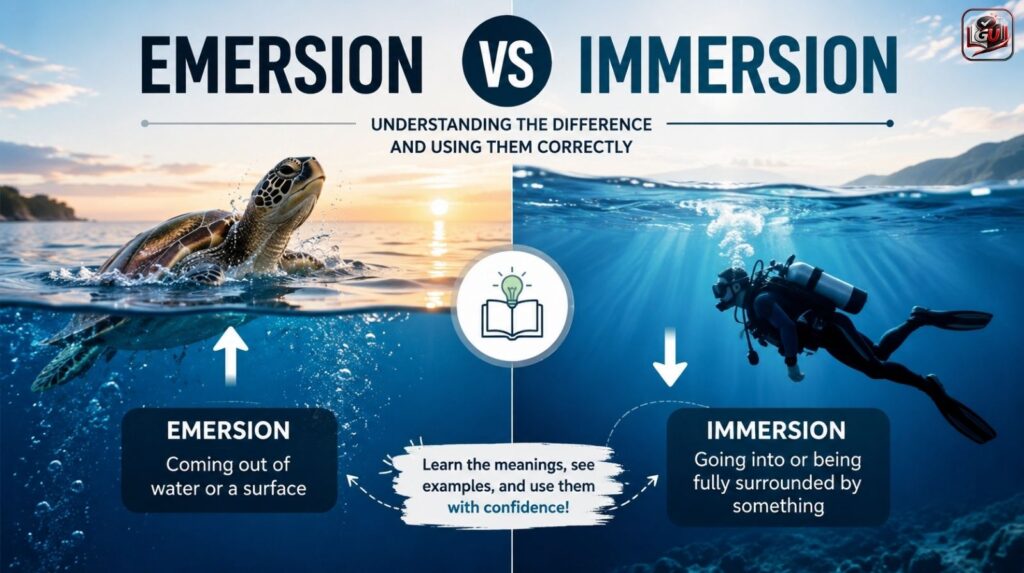 EMERSION VS IMMERSION

UNDERSTANDING THE DIFFERENCE AND USING THEM CORRECTLY

EMERSION
Coming out of water or a surface

Learn the meanings, see examples, and use them with confidence!

IMMERSION
Going into or being fully surrounded by something